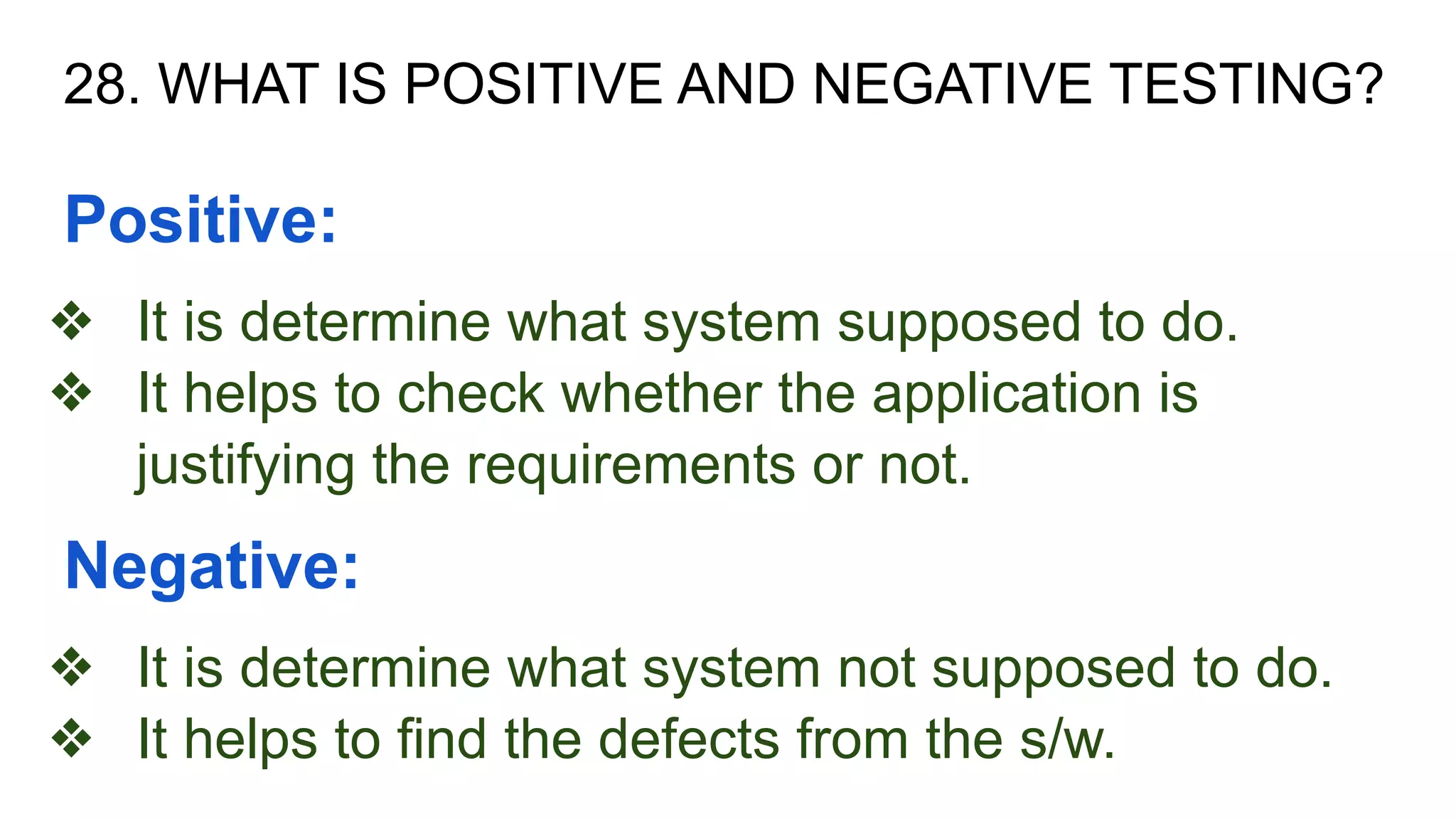 28. WHAT IS POSITIVE AND NEGATIVE TESTING?

Positive:

❖ It is determine what system supposed to do.
❖ It helps to check whether the application is justifying the requirements or not.

Negative:

❖ It is determine what system not supposed to do.
❖ It helps to find the defects from the s/w.